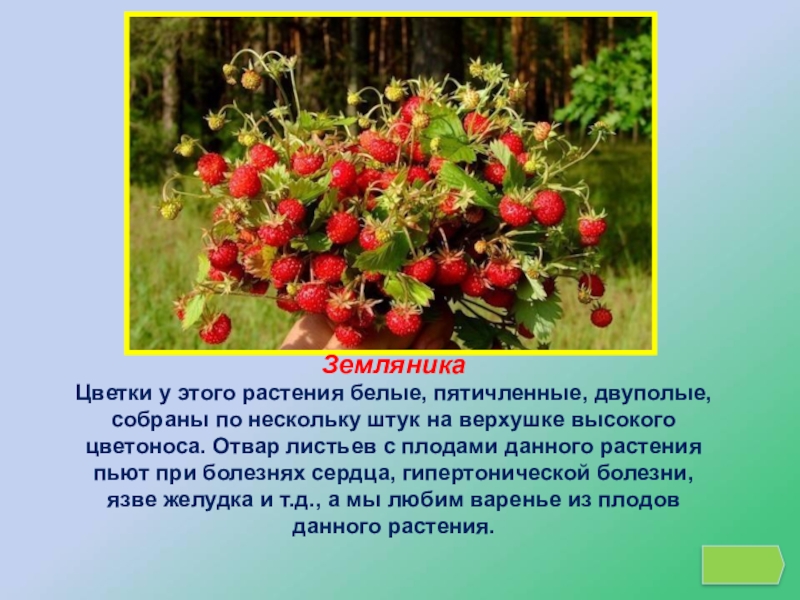 Земляника

Цветки у этого растения белые, пятичленные, двуполые, собраны по нескольку штук на верхушке высокого цветоноса. Отвар листьев с плодами данного растения пьют при болезнях сердца, гипертонической болезни, язве желудка и т.д., а мы любим варенье из плодов данного растения.